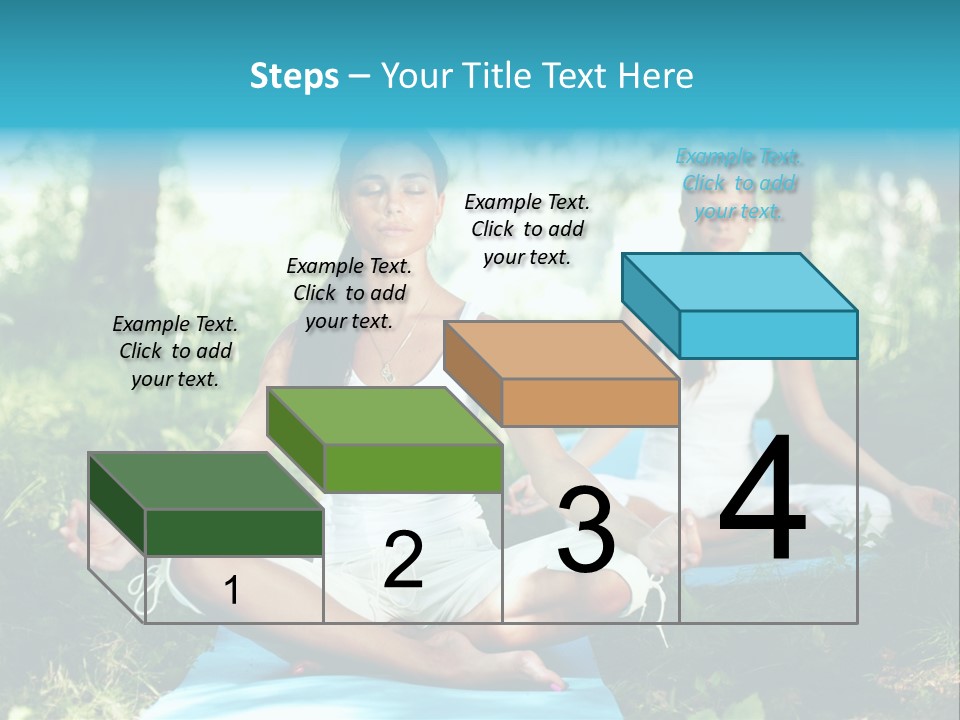 Steps – Your Title Text Here

Example Text. Click to add your text.

Example Text. Click to add your text.

Example Text. Click to add your text.

Example Text. Click to add your text.

1

2

3

4